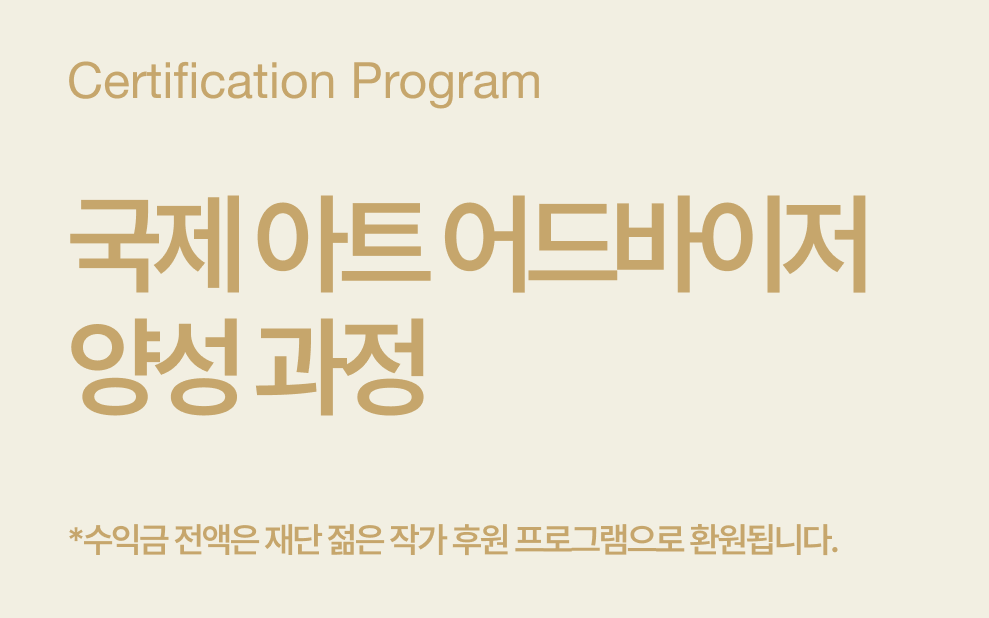 Certification Program

국제 아트 어드바이저 양성 과정

*수익금 전액은 재단 젊은 작가 후원 프로그램으로 환원됩니다.